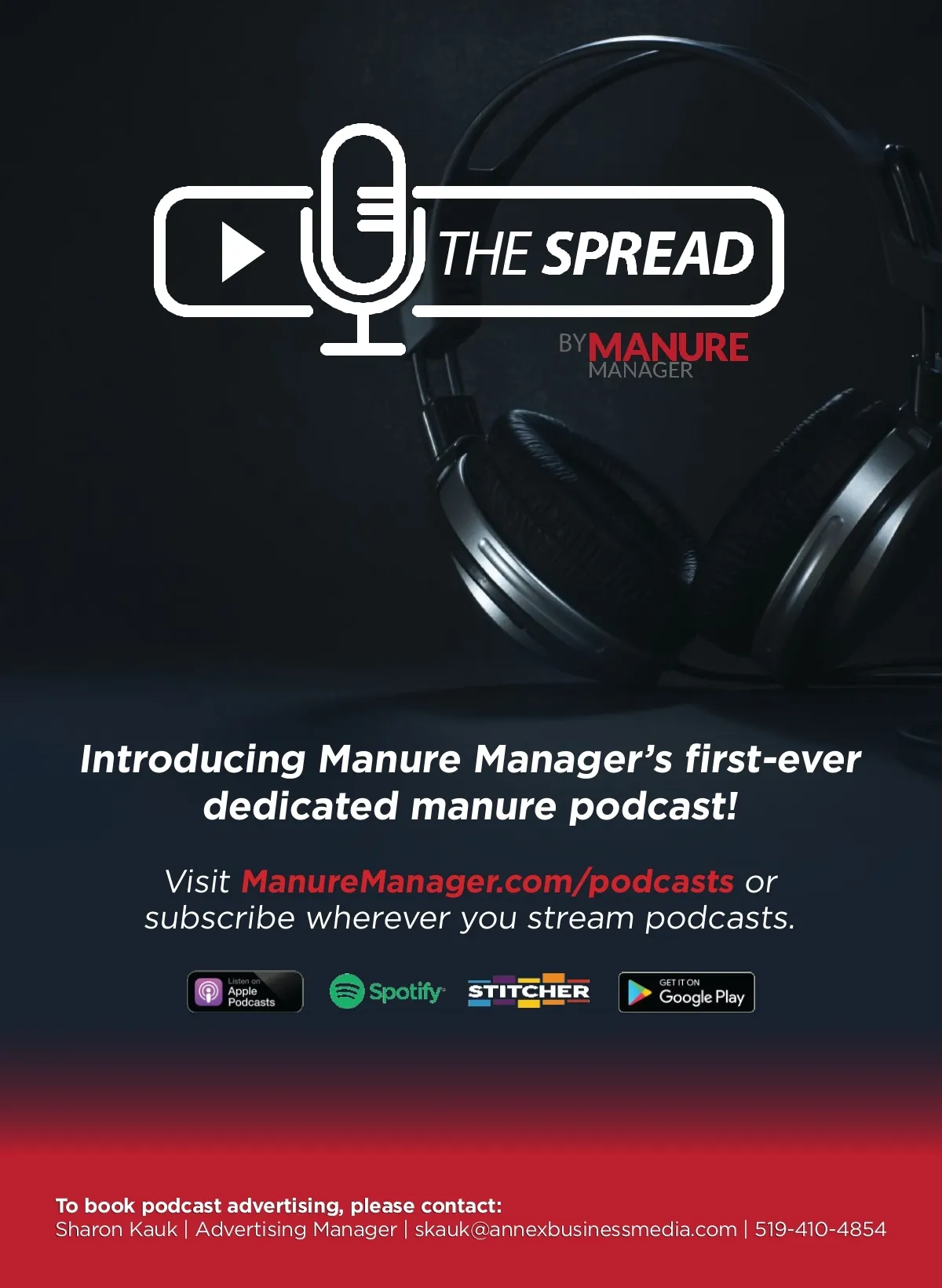 THE SPREAD

BY MANURE MANAGER

Introducing Manure Manager's first-ever dedicated manure podcast!

Visit ManureManager.com/podcasts or subscribe wherever you stream podcasts.

Listen on Apple Podcasts

Spotify

STITCHER

GET IT ON Google Play

To book podcast advertising, please contact:
Sharon Kauk | Advertising Manager | skauk@annexbusinessmedia.com | 519-410-4854